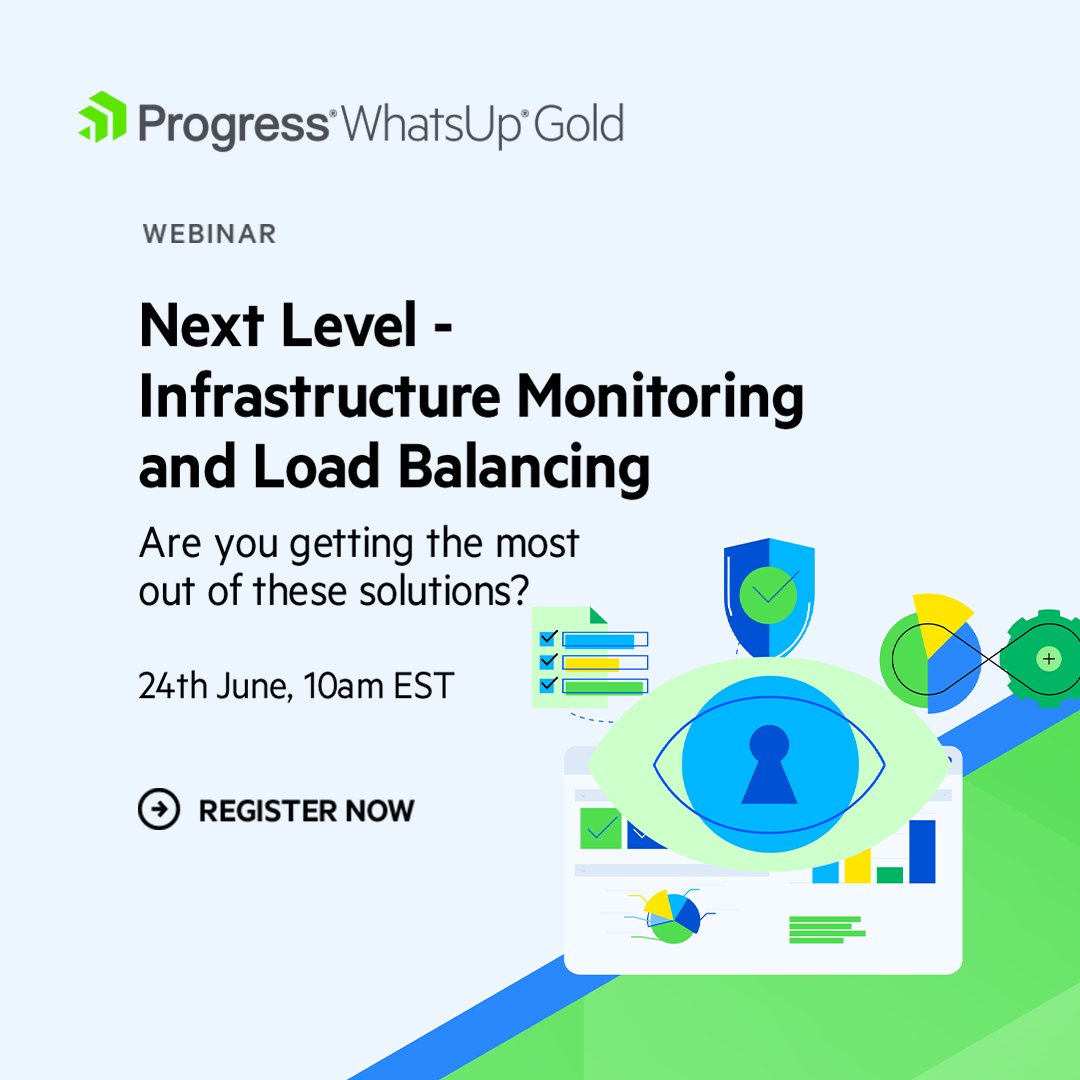 Progress® WhatsUp® Gold

WEBINAR

Next Level - Infrastructure Monitoring and Load Balancing

Are you getting the most out of these solutions?

24th June, 10am EST

REGISTER NOW